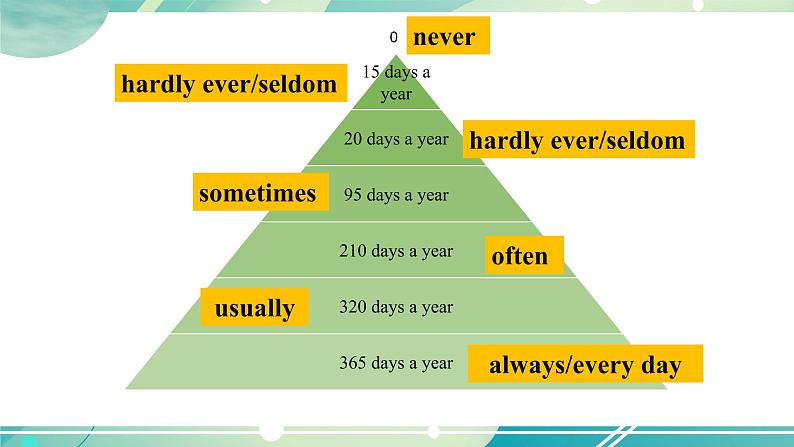 0 never

hardly ever/seldom 15 days a year

20 days a year hardly ever/seldom

sometimes 95 days a year

210 days a year often

usually 320 days a year

365 days a year always/every day